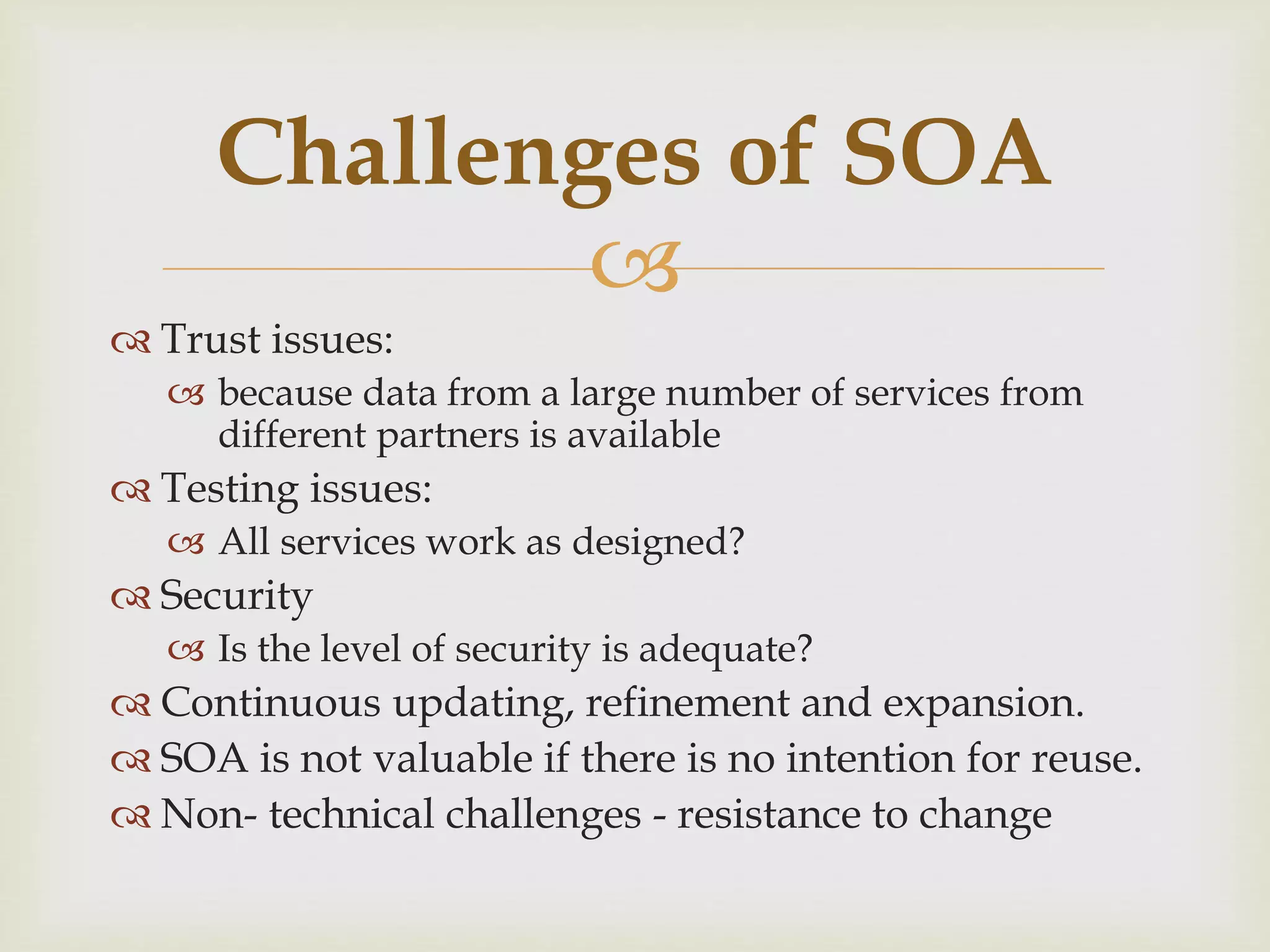 Challenges of SOA

Trust issues:
because data from a large number of services from different partners is available
Testing issues:
All services work as designed?
Security
Is the level of security is adequate?
Continuous updating, refinement and expansion.
SOA is not valuable if there is no intention for reuse.
Non- technical challenges - resistance to change